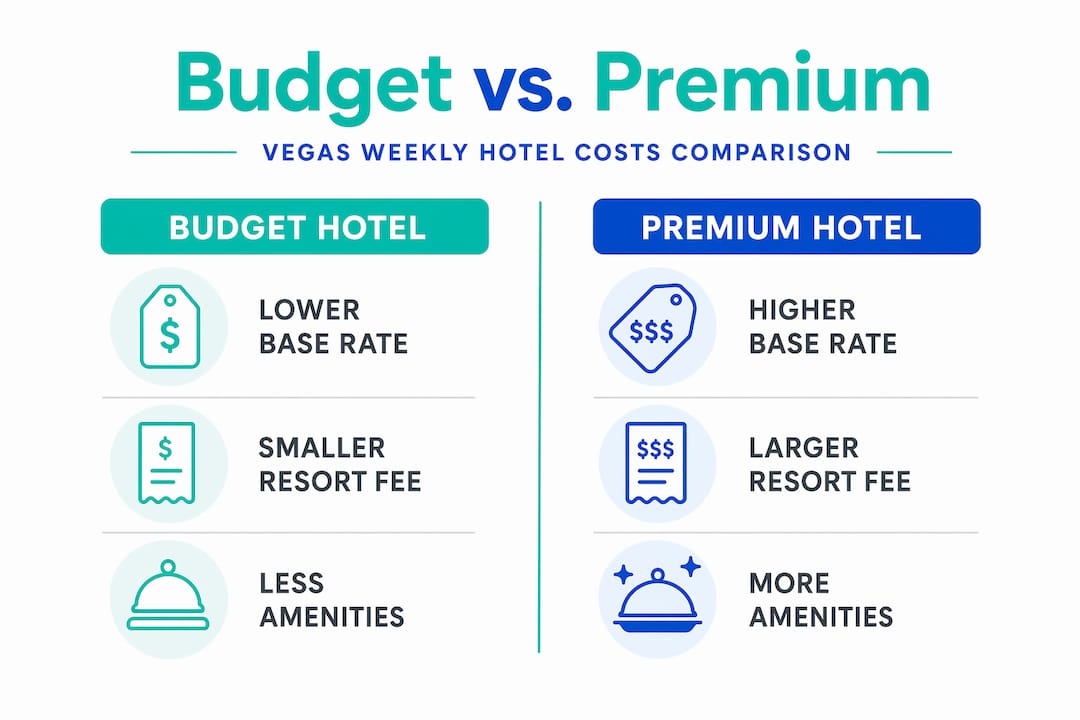 Budget vs. Premium

VEGAS WEEKLY HOTEL COSTS COMPARISON

BUDGET HOTEL

$

LOWER BASE RATE

$

SMALLER RESORT FEE

LESS AMENITIES

PREMIUM HOTEL

$$$

HIGHER BASE RATE

$$$

LARGER RESORT FEE

MORE AMENITIES